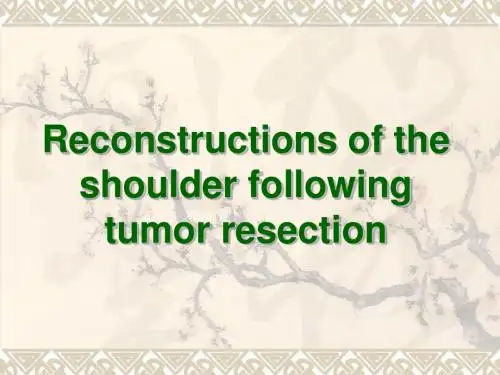 Reconstructions of the shoulder following tumor resection